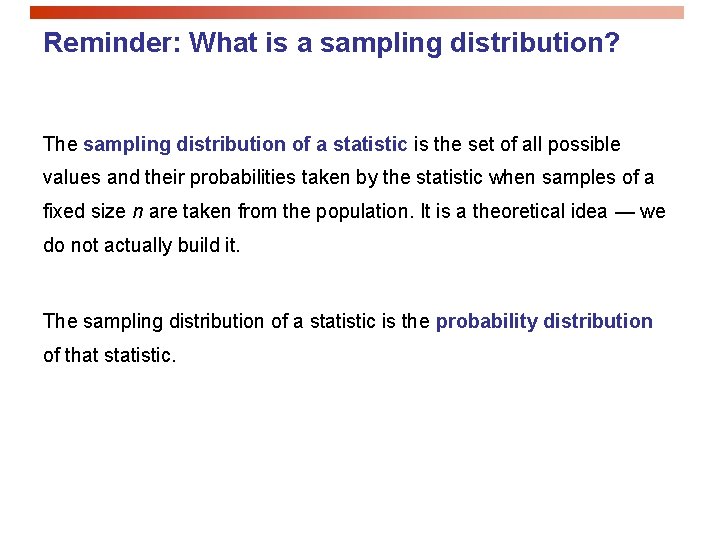 Reminder: What is a sampling distribution?

The sampling distribution of a statistic is the set of all possible values and their probabilities taken by the statistic when samples of a fixed size $n$ are taken from the population. It is a theoretical idea — we do not actually build it.

The sampling distribution of a statistic is the probability distribution of that statistic.